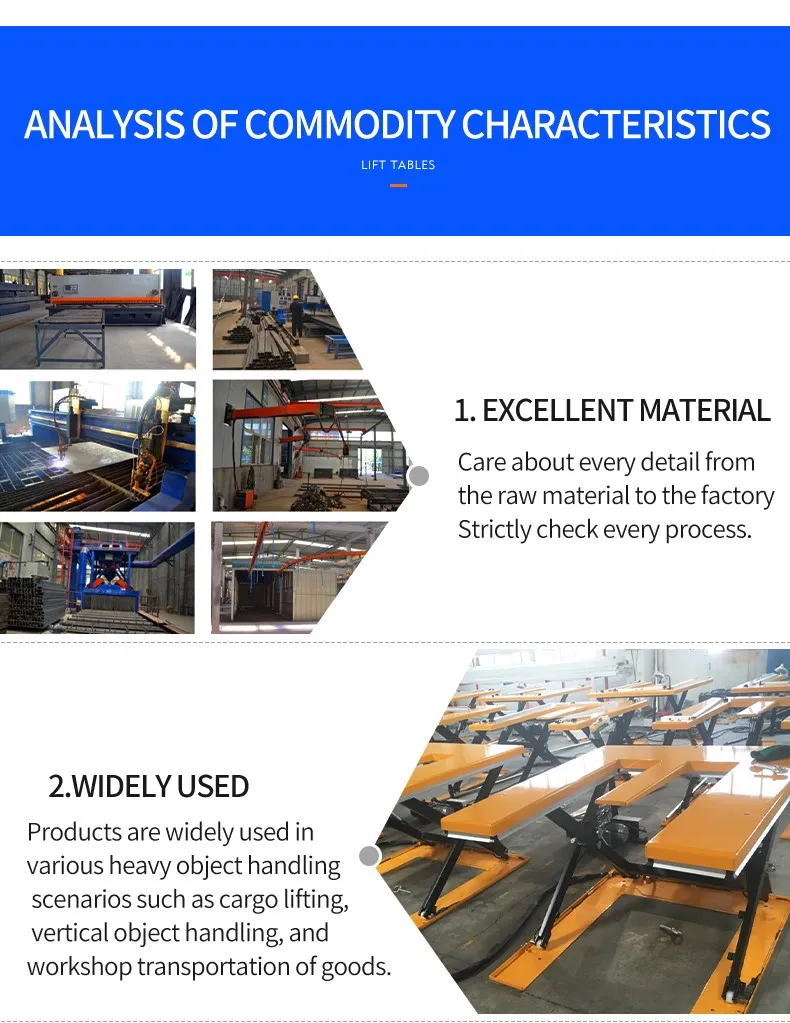 ANALYSIS OF COMMODITY CHARACTERISTICS

LIFT TABLES

1. EXCELLENT MATERIAL

Care about every detail from the raw material to the factory Strictly check every process.

2.WIDELY USED

Products are widely used in various heavy object handling scenarios such as cargo lifting, vertical object handling, and workshop transportation of goods.